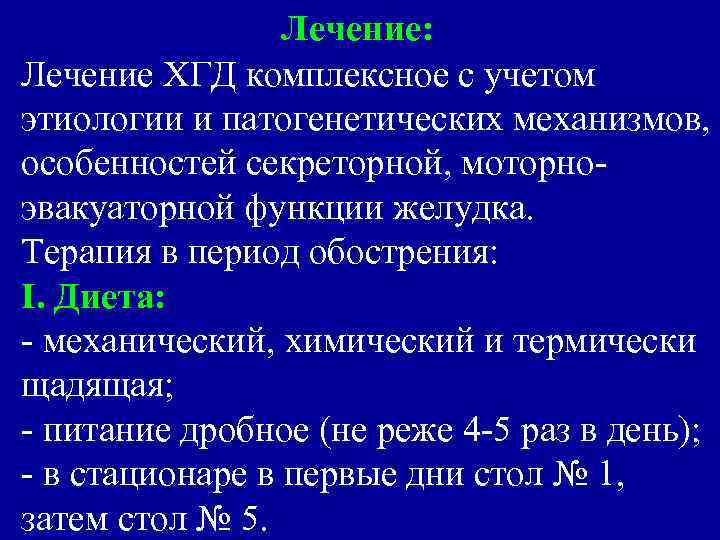 Лечение:

Лечение ХГД комплексное с учетом этиологии и патогенетических механизмов, особенностей секреторной, моторно-эвакуаторной функции желудка.

Терапия в период обострения:

I. Диета:

- механический, химический и термически щадящая;
- питание дробное (не реже 4-5 раз в день);
- в стационаре в первые дни стол № 1, затем стол № 5.